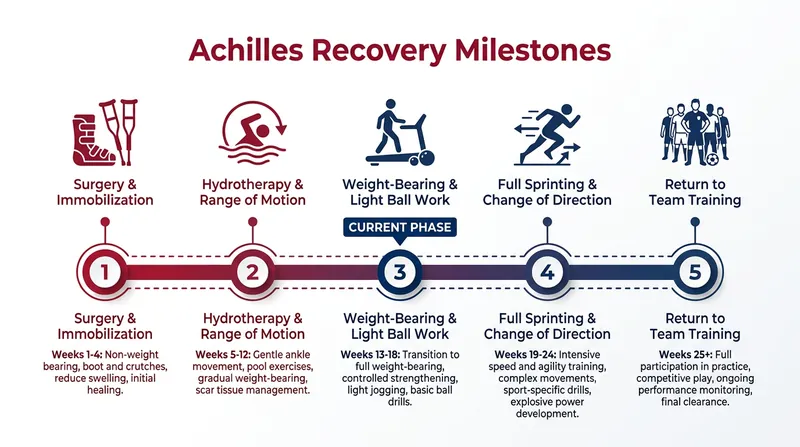 Achilles Recovery Milestones

Surgery & Immobilization

Hydrotherapy & Range of Motion

Weight-Bearing & Light Ball Work

Full Sprinting & Change of Direction

Return to Team Training

CURRENT PHASE

1

2

3

4

5

Surgery & Immobilization

Weeks 1-4: Non-weight bearing, boot and crutches, reduce swelling, initial healing.

Hydrotherapy & Range of Motion

Weeks 5-12: Gentle ankle movement, pool exercises, gradual weight-bearing, scar tissue management.

Weight-Bearing & Light Ball Work

Weeks 13-18: Transition to full weight-bearing, controlled strengthening, light jogging, basic ball drills.

Full Sprinting & Change of Direction

Weeks 19-24: Intensive speed and agility training, complex movements, sport-specific drills, explosive power development.

Return to Team Training

Weeks 25+: Full participation in practice, competitive play, ongoing performance monitoring, final clearance.